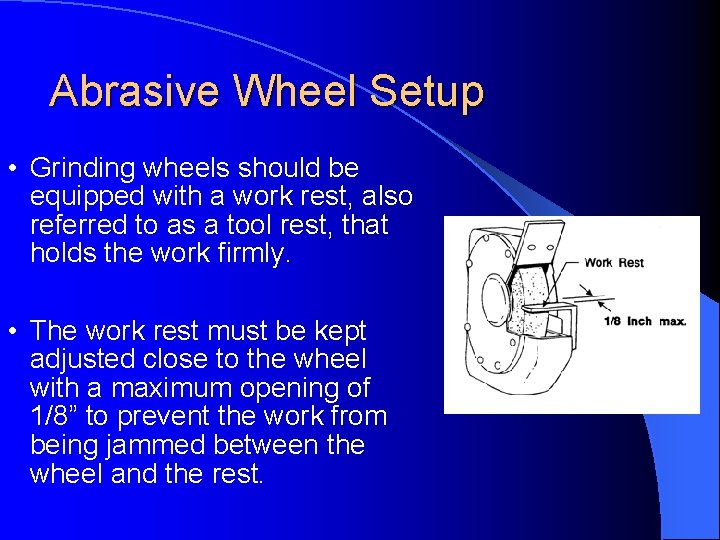 Abrasive Wheel Setup

• Grinding wheels should be equipped with a work rest, also referred to as a tool rest, that holds the work firmly.

• The work rest must be kept adjusted close to the wheel with a maximum opening of 1/8” to prevent the work from being jammed between the wheel and the rest.

Work Rest

1/8 Inch max.